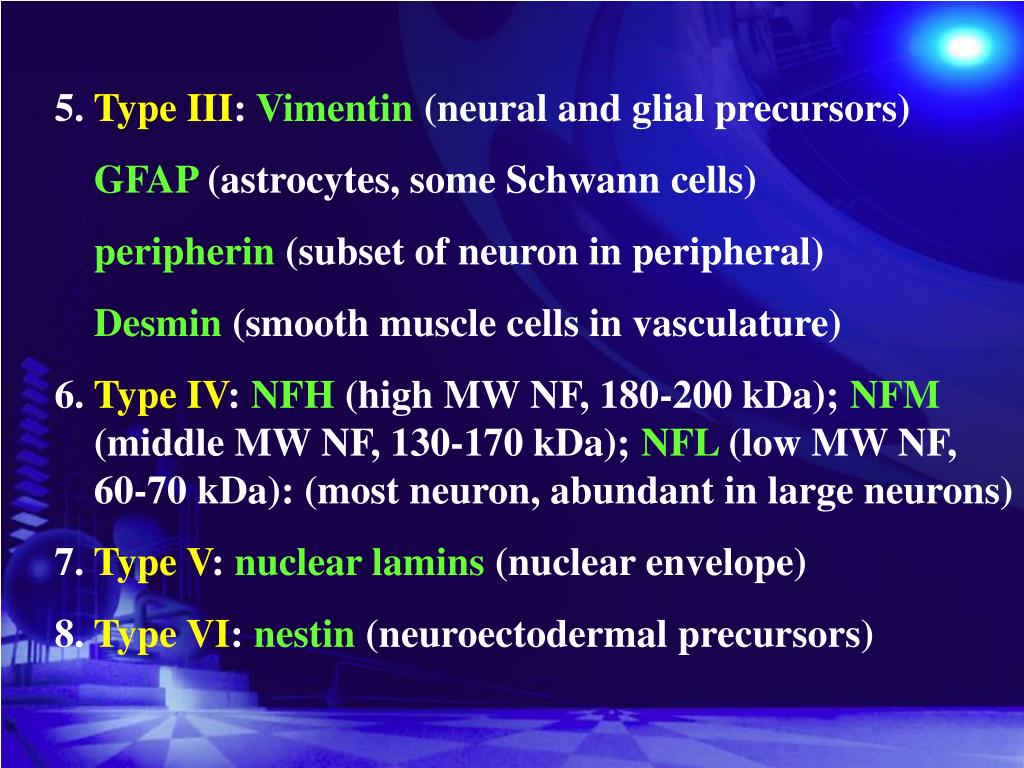 5. Type III: Vimentin (neural and glial precursors)

GFAP (astrocytes, some Schwann cells)

peripherin (subset of neuron in peripheral)

Desmin (smooth muscle cells in vasculature)

6. Type IV: NFH (high MW NF, 180-200 kDa); NFM (middle MW NF, 130-170 kDa); NFL (low MW NF, 60-70 kDa): (most neuron, abundant in large neurons)

7. Type V: nuclear lamins (nuclear envelope)

8. Type VI: nestin (neuroectodermal precursors)